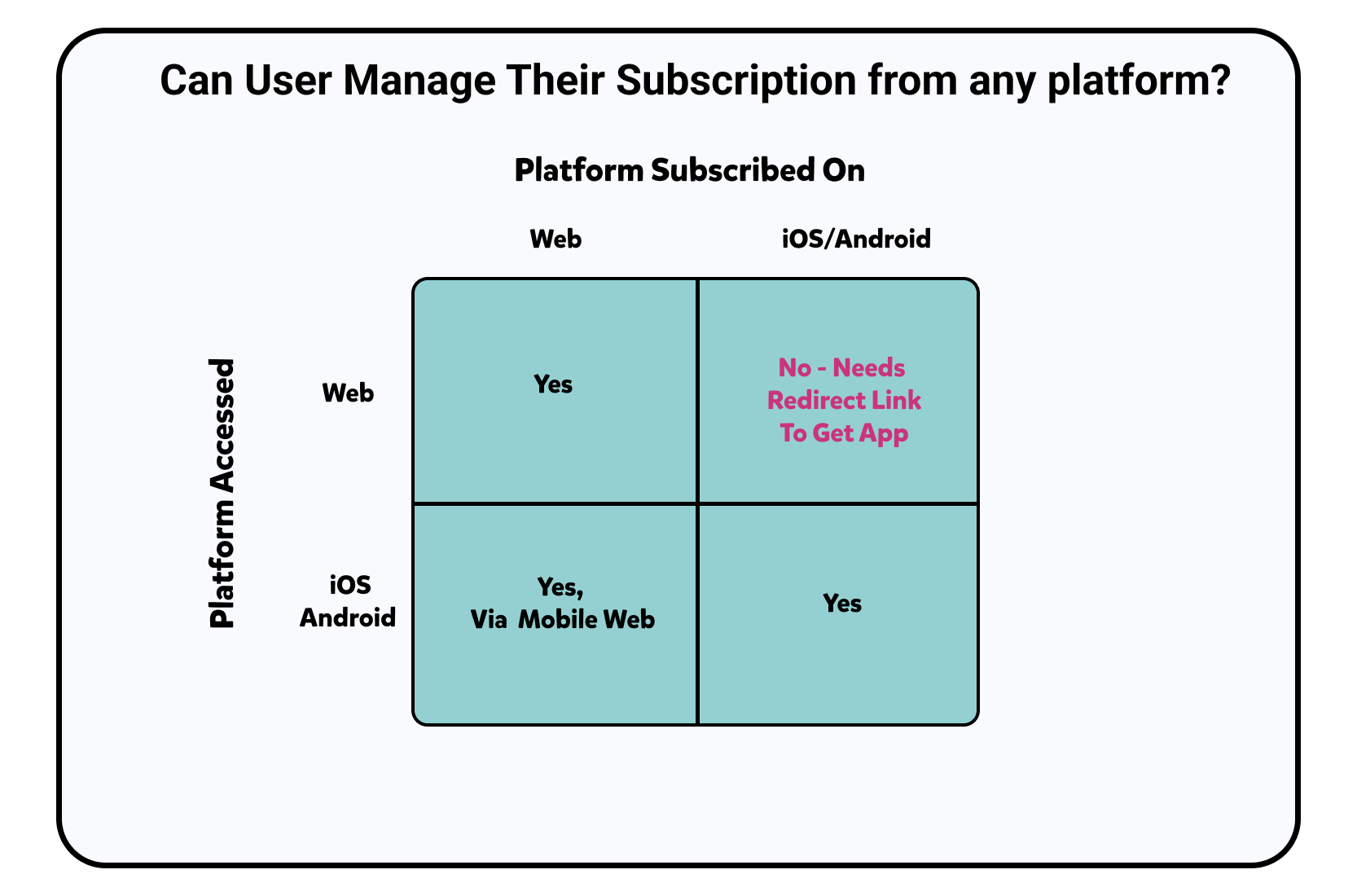 Can User Manage Their Subscription from any platform?

Platform Subscribed On

Platform Accessed

| | Web | iOS/Android |
|---|---|---|
| Web | Yes | No - Needs Redirect Link To Get App |
| iOS Android | Yes, Via Mobile Web | Yes |